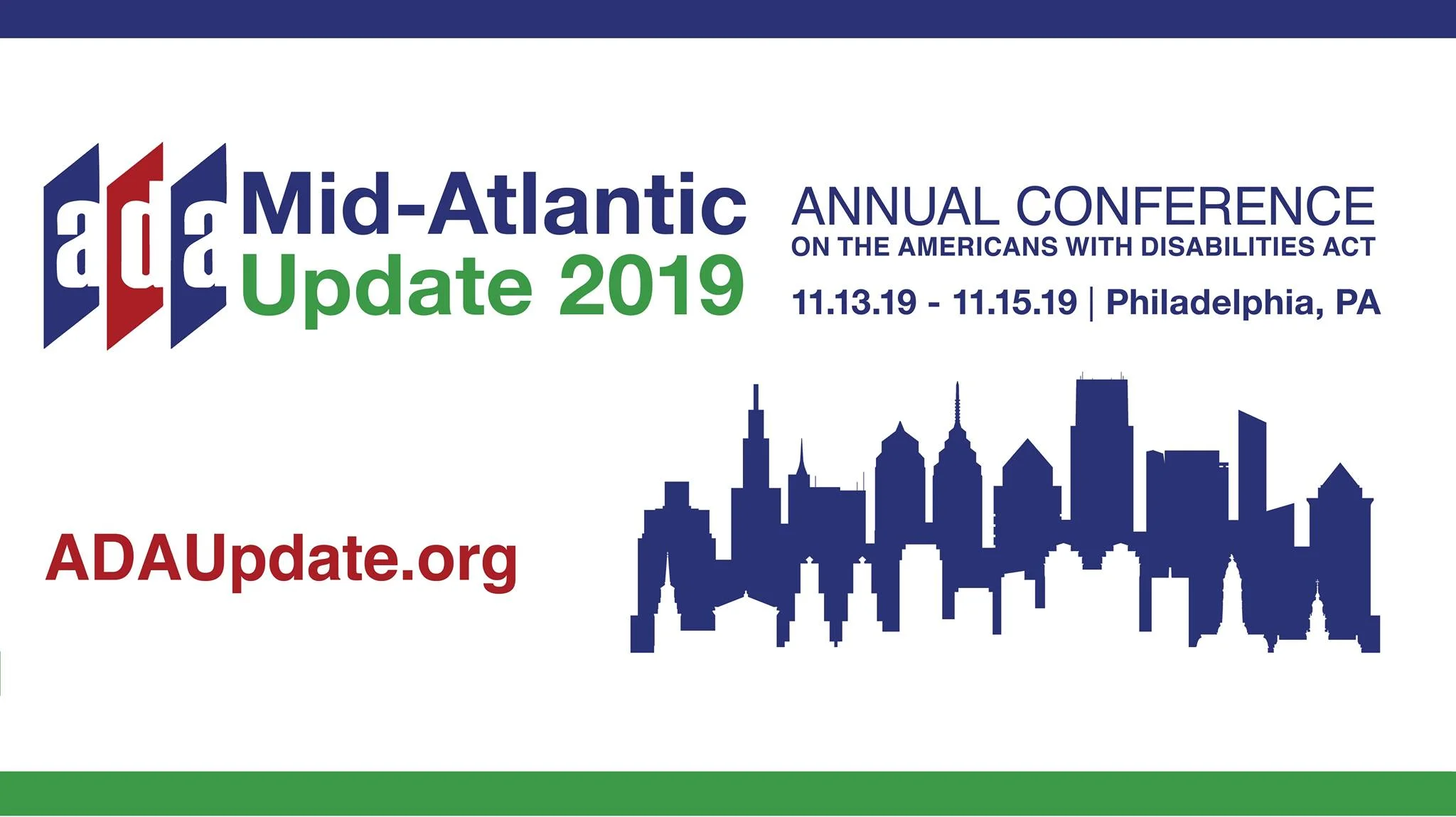 ada Mid-Atlantic Update 2019

ANNUAL CONFERENCE
ON THE AMERICANS WITH DISABILITIES ACT

11.13.19 - 11.15.19 | Philadelphia, PA

ADAUpdate.org